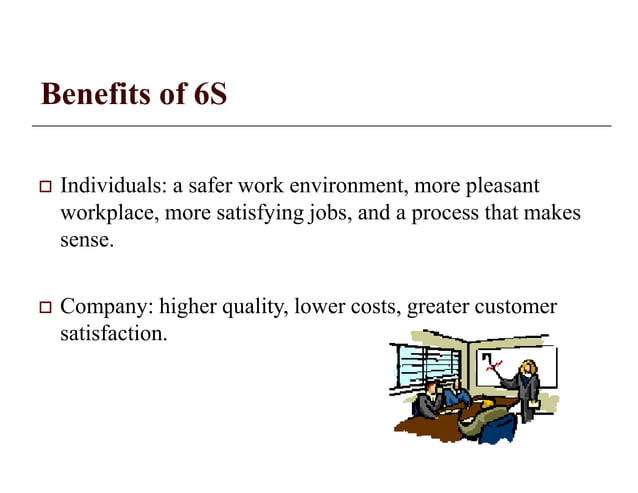 Benefits of 6S

□ Individuals: a safer work environment, more pleasant workplace, more satisfying jobs, and a process that makes sense.

□ Company: higher quality, lower costs, greater customer satisfaction.